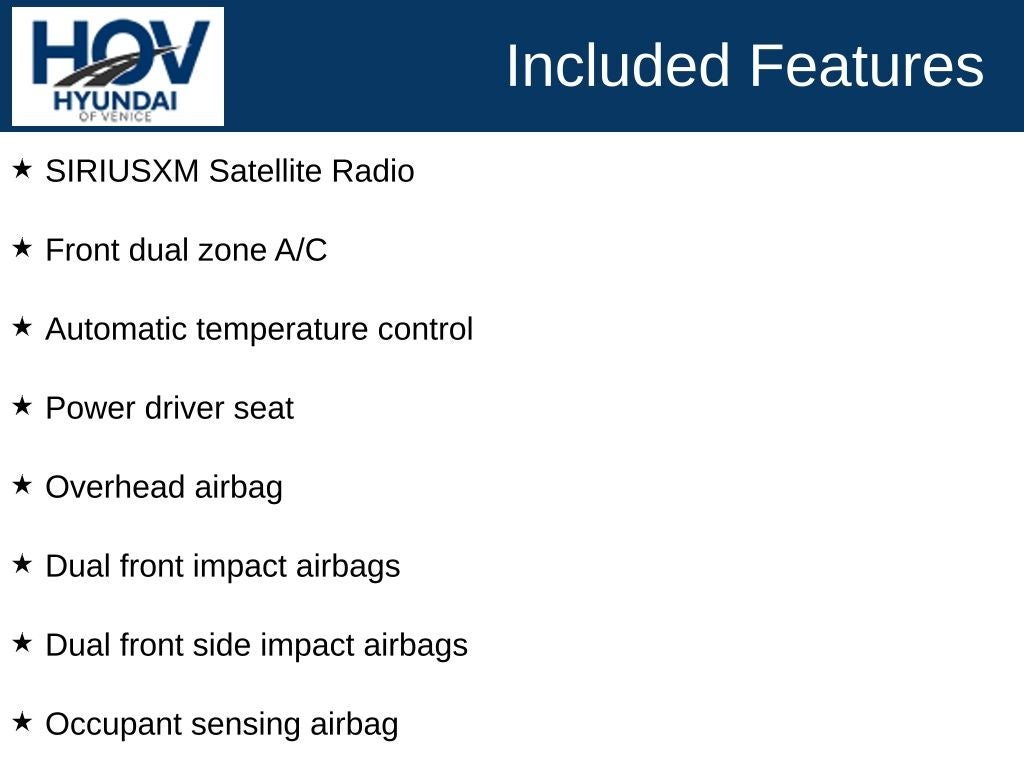 HOV
HYUNDAI
OF VENICE

Included Features

★ SIRIUSXM Satellite Radio

★ Front dual zone A/C

★ Automatic temperature control

★ Power driver seat

★ Overhead airbag

★ Dual front impact airbags

★ Dual front side impact airbags

★ Occupant sensing airbag